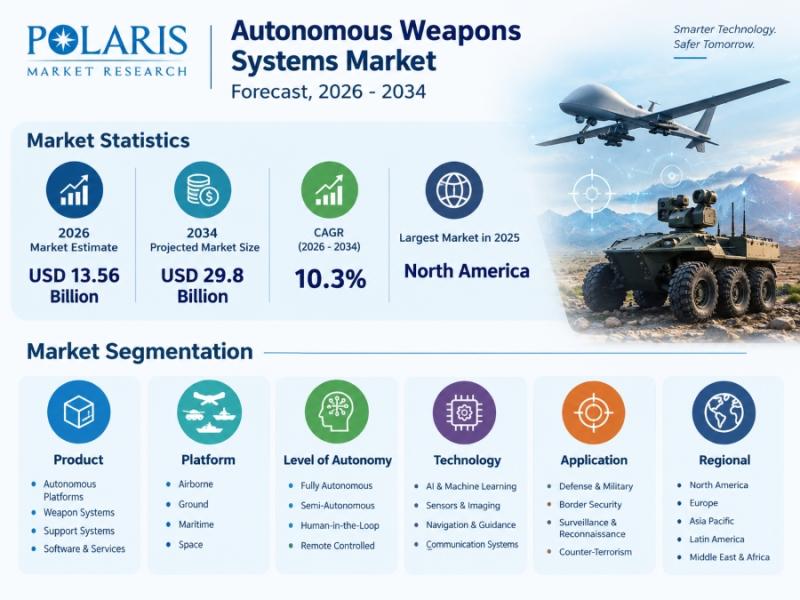 POLARIS
MARKET RESEARCH

Autonomous Weapons Systems Market
Forecast, 2026 - 2034

Smarter Technology.
Safer Tomorrow.

Market Statistics

2026
Market Estimate
USD 13.56 Billion

2034
Projected Market Size
USD 29.8 Billion

CAGR
(2026 - 2034)
10.3%

Largest Market in 2025
North America

Market Segmentation

Product
- Autonomous Platforms
- Weapon Systems
- Support Systems
- Software & Services

Platform
- Airborne
- Ground
- Maritime
- Space

Level of Autonomy
- Fully Autonomous
- Semi-Autonomous
- Human-in-the-Loop
- Remote Controlled

Technology
- AI & Machine Learning
- Sensors & Imaging
- Navigation & Guidance
- Communication Systems

Application
- Defense & Military
- Border Security
- Surveillance & Reconnaissance
- Counter-Terrorism

Regional
- North America
- Europe
- Asia Pacific
- Latin America
- Middle East & Africa